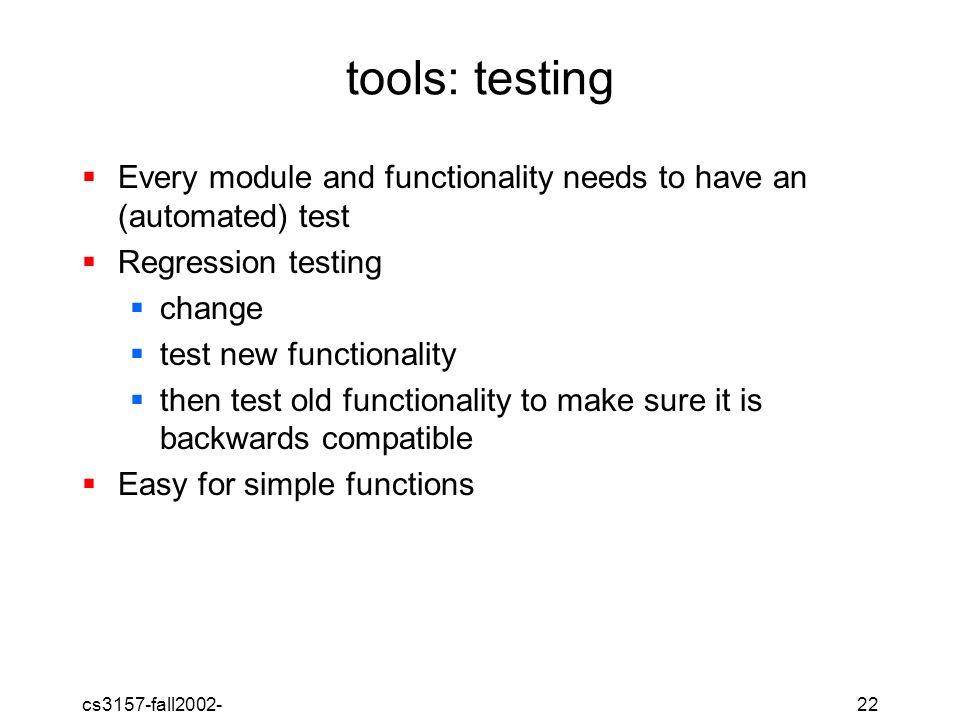 tools: testing

- Every module and functionality needs to have an (automated) test
- Regression testing
  - change
  - test new functionality
  - then test old functionality to make sure it is backwards compatible
- Easy for simple functions

cs3157-fall2002-

22